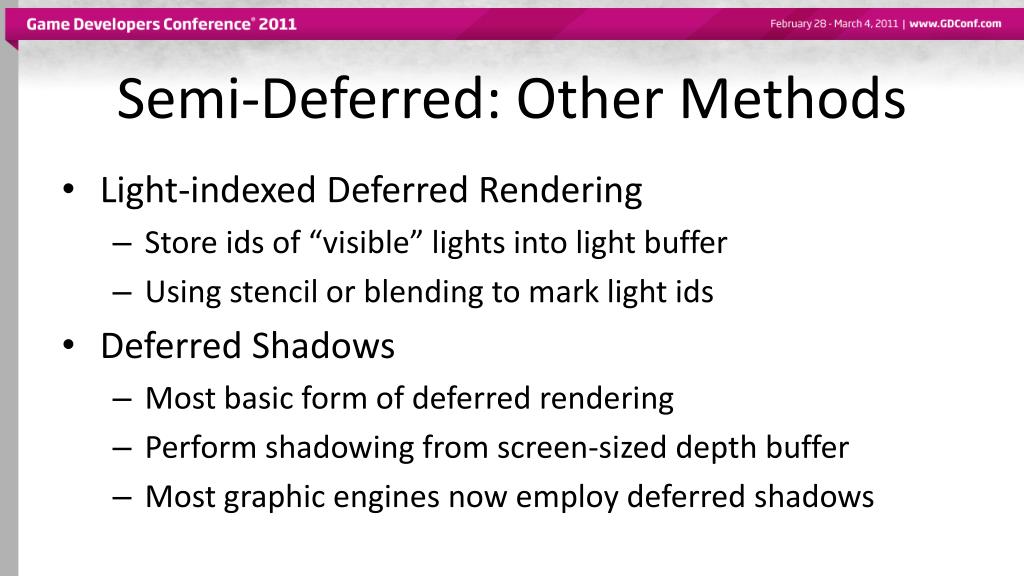 Game Developers Conference® 2011

February 28 - March 4, 2011 | www.GDConf.com

Semi-Deferred: Other Methods

• Light-indexed Deferred Rendering
– Store ids of “visible” lights into light buffer
– Using stencil or blending to mark light ids

• Deferred Shadows
– Most basic form of deferred rendering
– Perform shadowing from screen-sized depth buffer
– Most graphic engines now employ deferred shadows